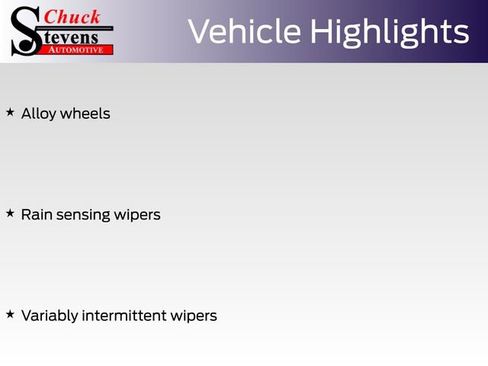 Chuck
Stevens
AUTOMOTIVE

Vehicle Highlights

★ Alloy wheels

★ Rain sensing wipers

★ Variably intermittent wipers